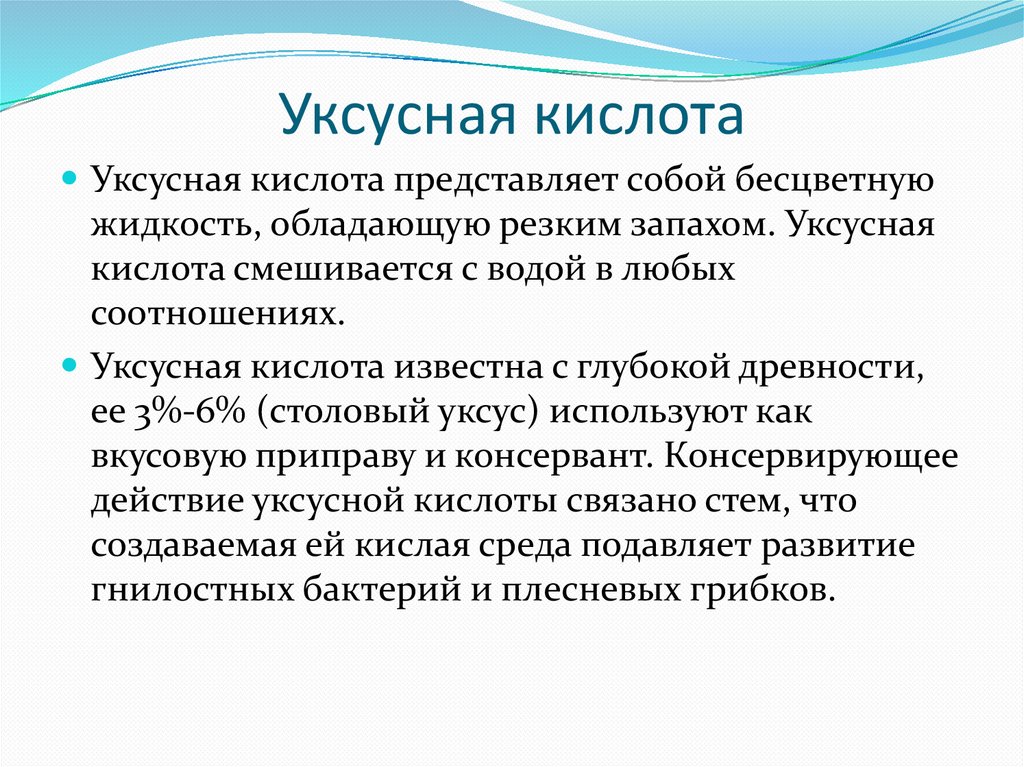 Уксусная кислота

Уксусная кислота представляет собой бесцветную жидкость, обладающую резким запахом. Уксусная кислота смешивается с водой в любых соотношениях.

Уксусная кислота известна с глубокой древности, ее 3%-6% (столовый уксус) используют как вкусовую приправу и консервант. Консервирующее действие уксусной кислоты связано стем, что создаваемая ей кислая среда подавляет развитие гнилостных бактерий и плесневых грибков.